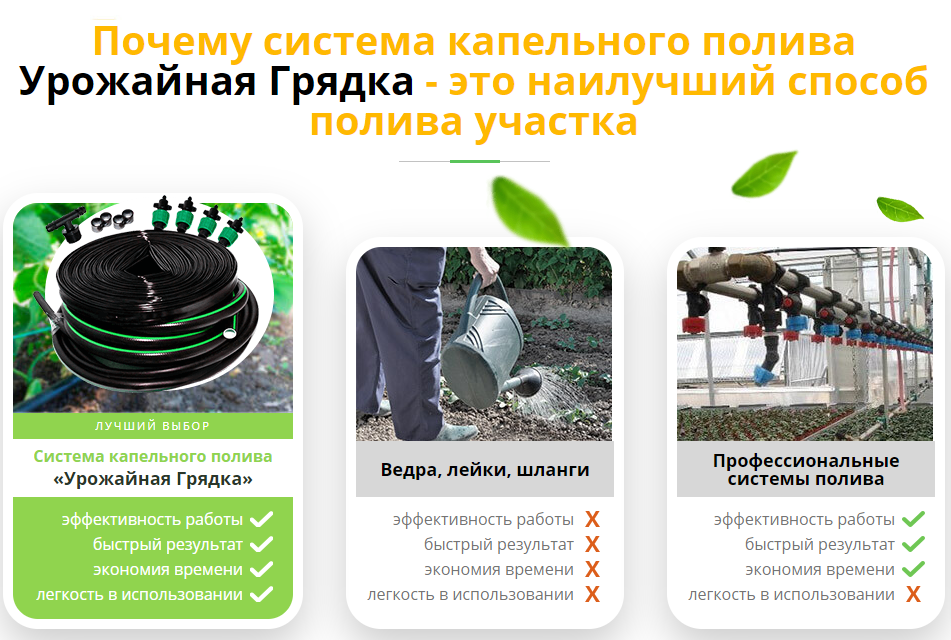 Почему система капельного полива Урожайная Грядка - это наилучший способ полива участка

ЛУЧШИЙ ВЫБОР

Система капельного полива «Урожайная Грядка»

эффективность работы ✓
быстрый результат ✓
экономия времени ✓
легкость в использовании ✓

Ведра, лейки, шланги

эффективность работы X
быстрый результат X
экономия времени X
легкость в использовании X

Профессиональные системы полива

эффективность работы ✓
быстрый результат ✓
экономия времени ✓
легкость в использовании X